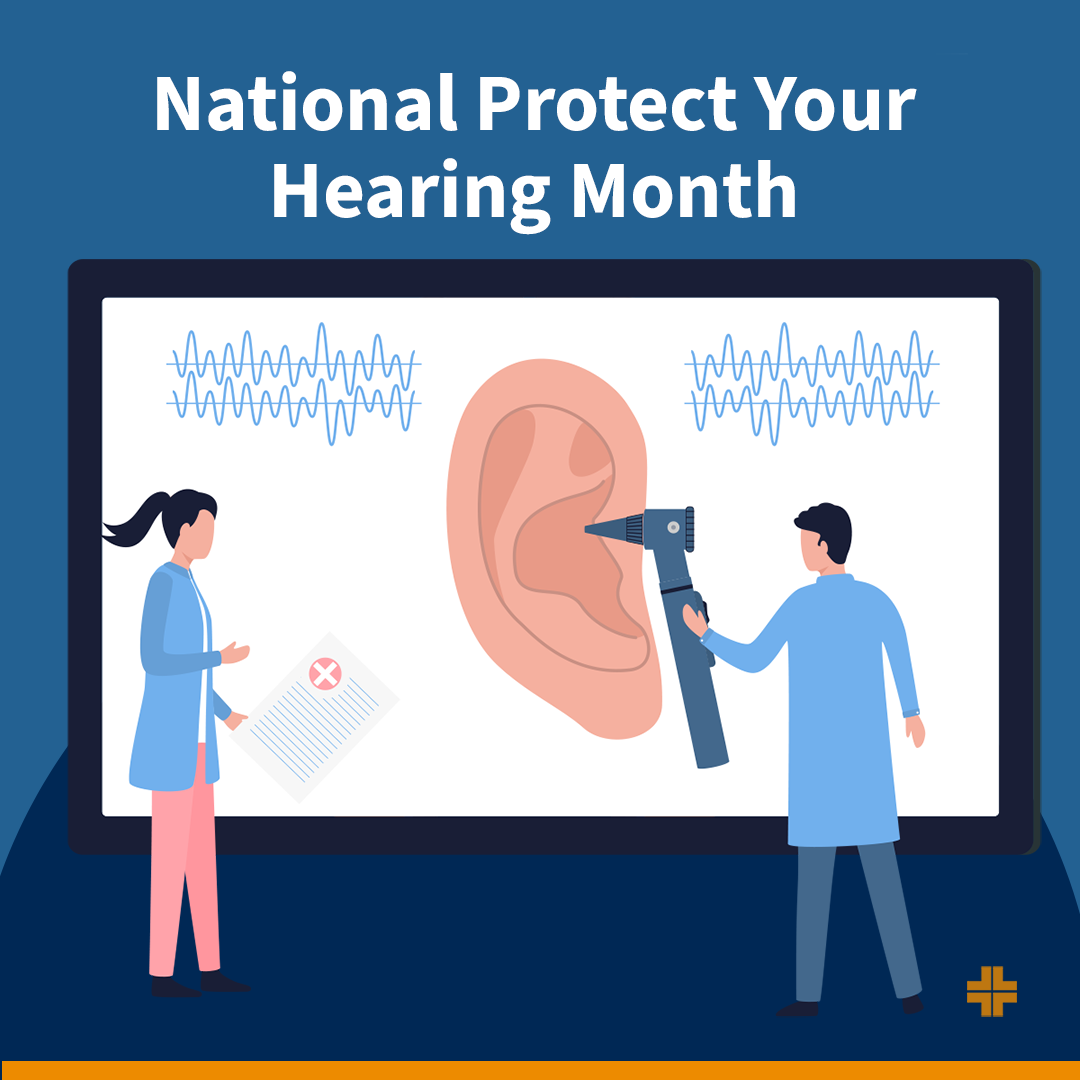 National Protect Your Hearing Month